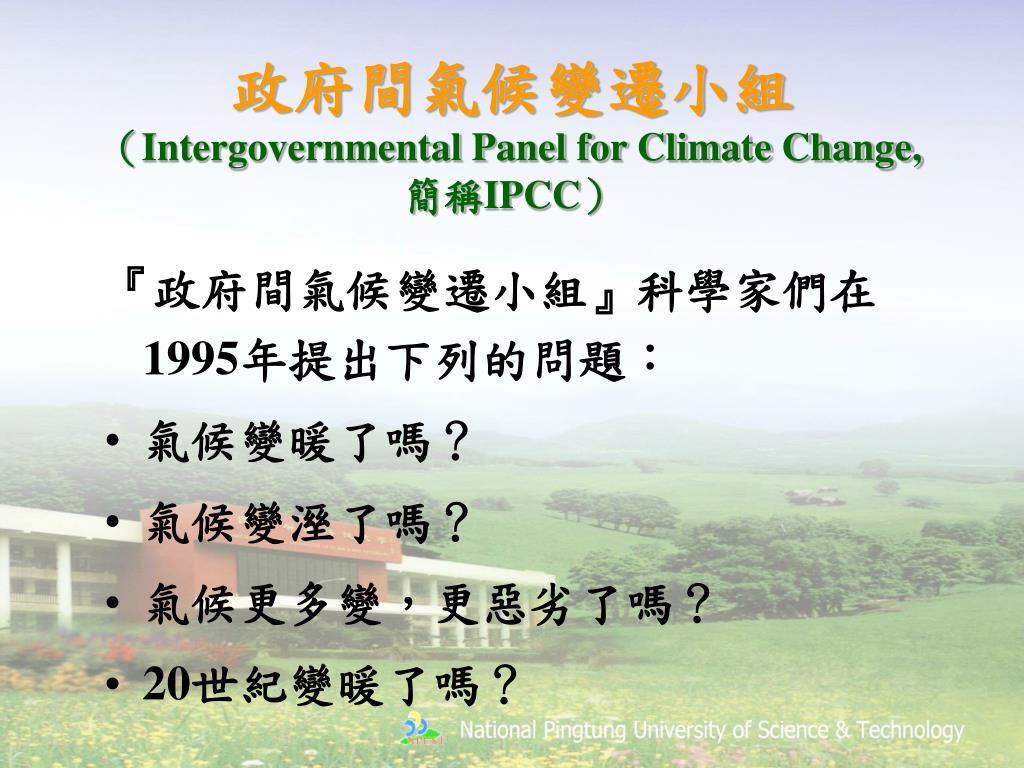 政府間氣候變遷小組
（Intergovernmental Panel for Climate Change, 簡稱IPCC）

『政府間氣候變遷小組』科學家們在1995年提出下列的問題：

• 氣候變暖了嗎？
• 氣候變溼了嗎？
• 氣候更多變，更惡劣了嗎？
• 20世紀變暖了嗎？

National Pingtung University of Science & Technology